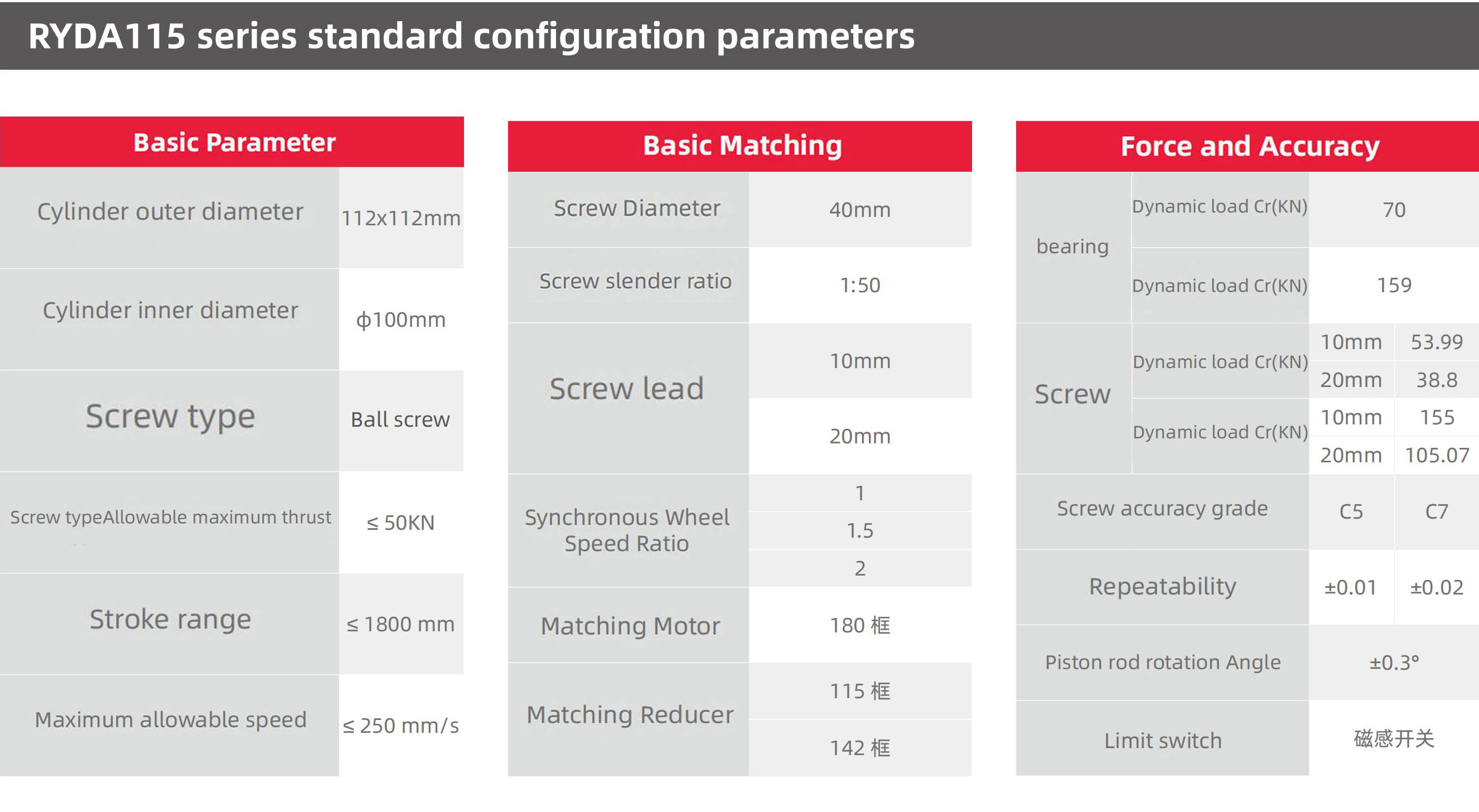 RYDA115 series standard configuration parameters

| Basic Parameter | |
|---|---|
| Cylinder outer diameter | 112x112mm |
| Cylinder inner diameter | ϕ100mm |
| Screw type | Ball screw |
| Screw typeAllowable maximum thrust | ≤ 50KN |
| Stroke range | ≤ 1800 mm |
| Maximum allowable speed | ≤ 250 mm/s |

| Basic Matching | |
|---|---|
| Screw Diameter | 40mm |
| Screw slender ratio | 1:50 |
| Screw lead | 10mm |
| | 20mm |
| Synchronous Wheel Speed Ratio | 1 |
| | 1.5 |
| | 2 |
| Matching Motor | 180 框 |
| Matching Reducer | 115 框 |
| | 142 框 |

| Force and Accuracy | | | |
|---|---|---|---|
| bearing | Dynamic load Cr(KN) | 70 | |
| | Dynamic load Cr(KN) | 159 | |
| Screw | Dynamic load Cr(KN) | 10mm | 53.99 |
| | | 20mm | 38.8 |
| | Dynamic load Cr(KN) | 10mm | 155 |
| | | 20mm | 105.07 |
| Screw accuracy grade | | C5 | C7 |
| Repeatability | | ±0.01 | ±0.02 |
| Piston rod rotation Angle | | ±0.3° | |
| Limit switch | | 磁感开关 | |